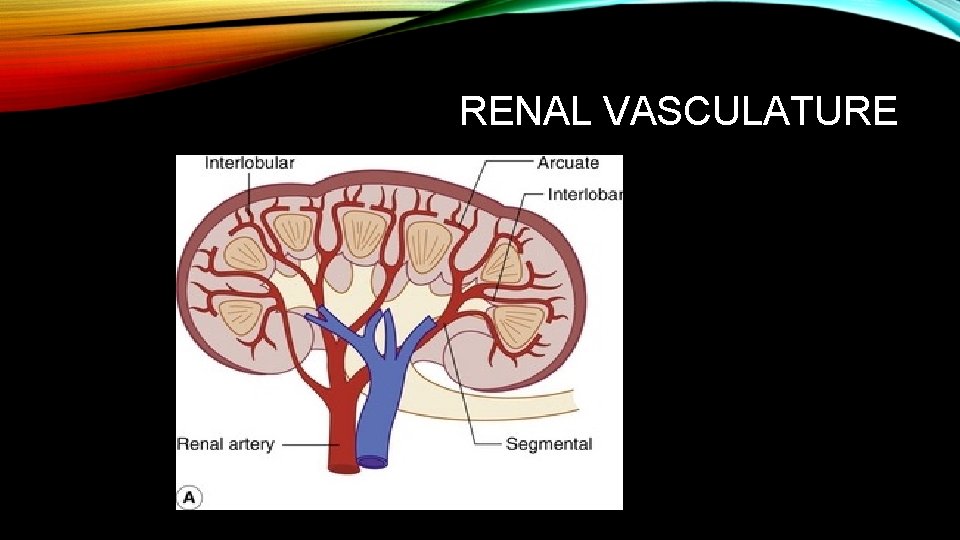 RENAL VASCULATURE

Interlobular

Arcuate

Interlobar

Renal artery

Segmental

A